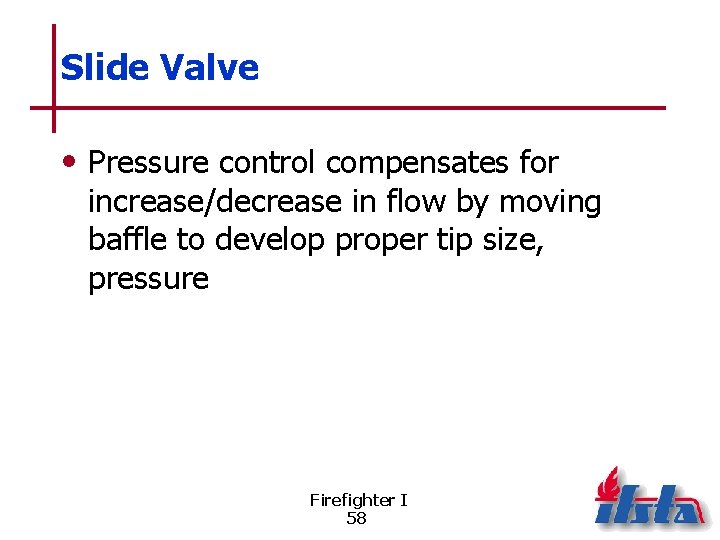 Slide Valve

• Pressure control compensates for increase/decrease in flow by moving baffle to develop proper tip size, pressure

Firefighter I
58

ifsta